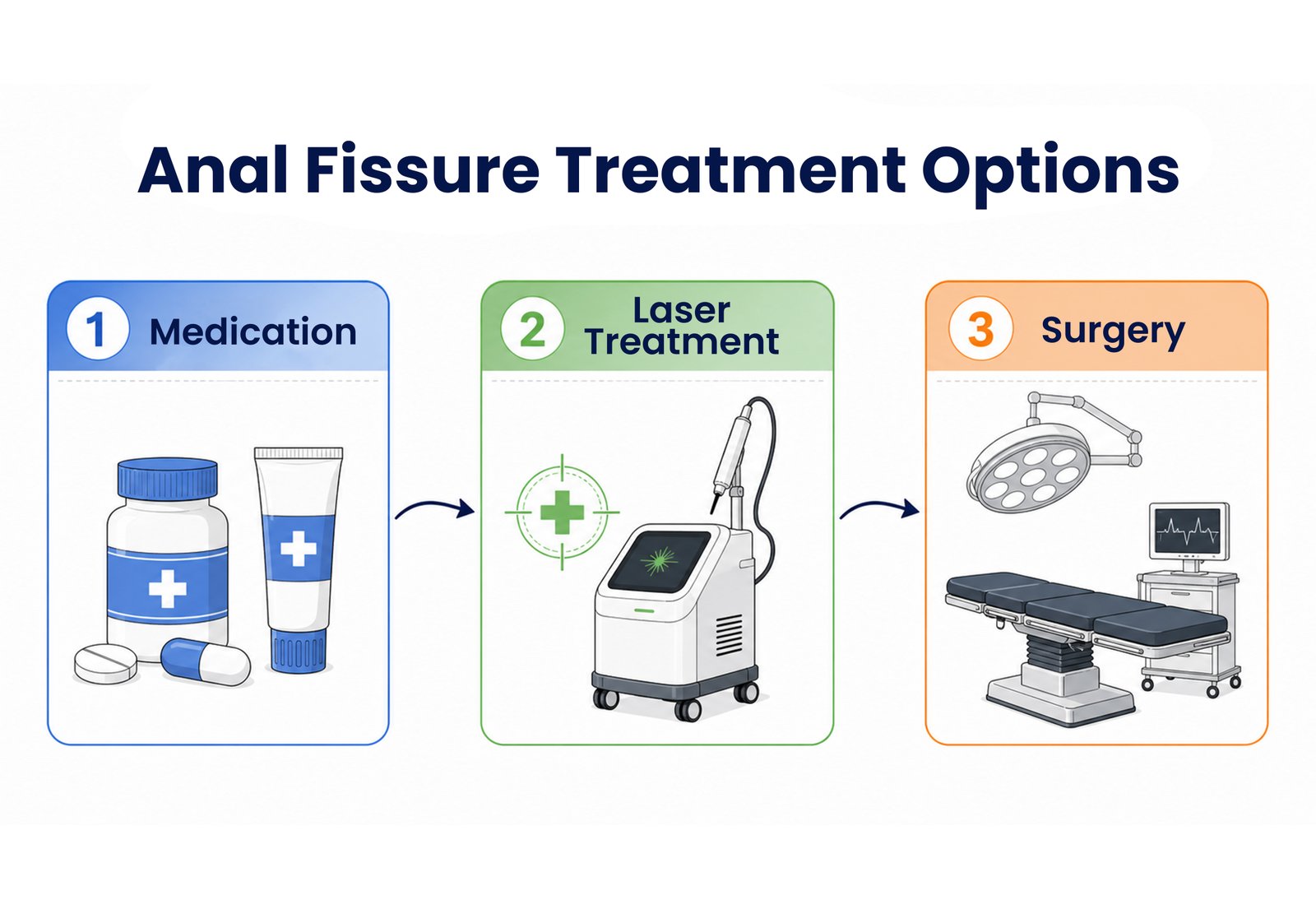 Anal Fissure Treatment Options

1 Medication

2 Laser Treatment

3 Surgery